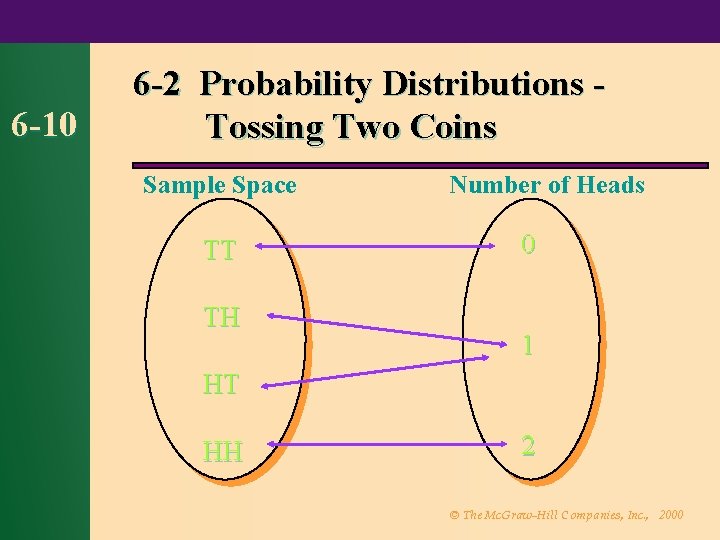 6-10

6-2 Probability Distributions - Tossing Two Coins

Sample Space

TT

TH

HT

HH

Number of Heads

0

1

2

© The McGraw-Hill Companies, Inc., 2000